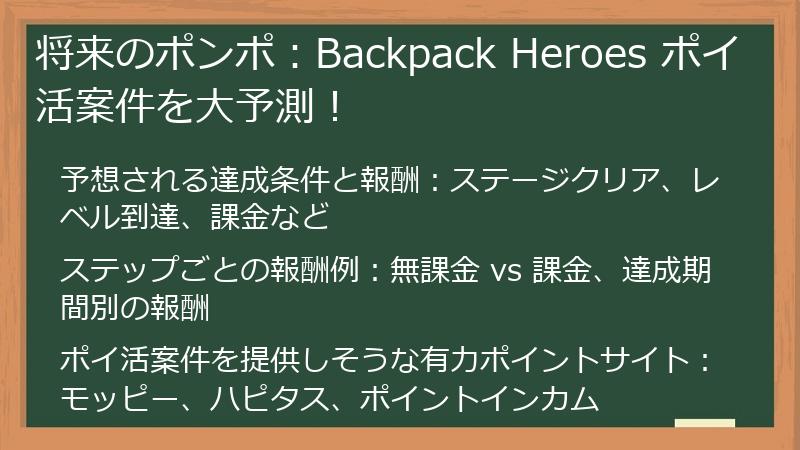 将来のポンポ：Backpack Heroes ポイ活案件を大予測！

予想される達成条件と報酬：ステージクリア、レベル到達、課金など

ステップごとの報酬例：無課金 vs 課金、達成期間別の報酬

ポイ活案件を提供しそうな有力ポイントサイト：モッピー、ハピタス、ポイントインカム